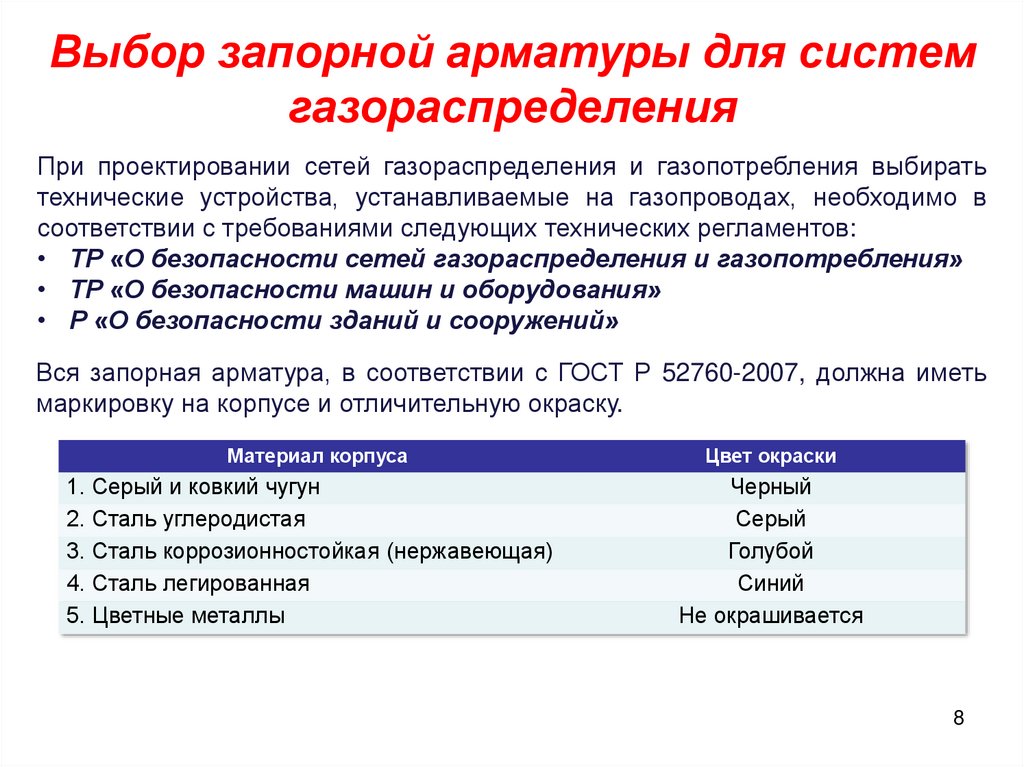 Выбор запорной арматуры для систем газораспределения

При проектировании сетей газораспределения и газопотребления выбирать технические устройства, устанавливаемые на газопроводах, необходимо в соответствии с требованиями следующих технических регламентов:
• ТР «О безопасности сетей газораспределения и газопотребления»
• ТР «О безопасности машин и оборудования»
• Р «О безопасности зданий и сооружений»

Вся запорная арматура, в соответствии с ГОСТ Р 52760-2007, должна иметь маркировку на корпусе и отличительную окраску.

| Материал корпуса | Цвет окраски |
|---|---|
| 1. Серый и ковкий чугун | Черный |
| 2. Сталь углеродистая | Серый |
| 3. Сталь коррозионностойкая (нержавеющая) | Голубой |
| 4. Сталь легированная | Синий |
| 5. Цветные металлы | Не окрашивается |

8